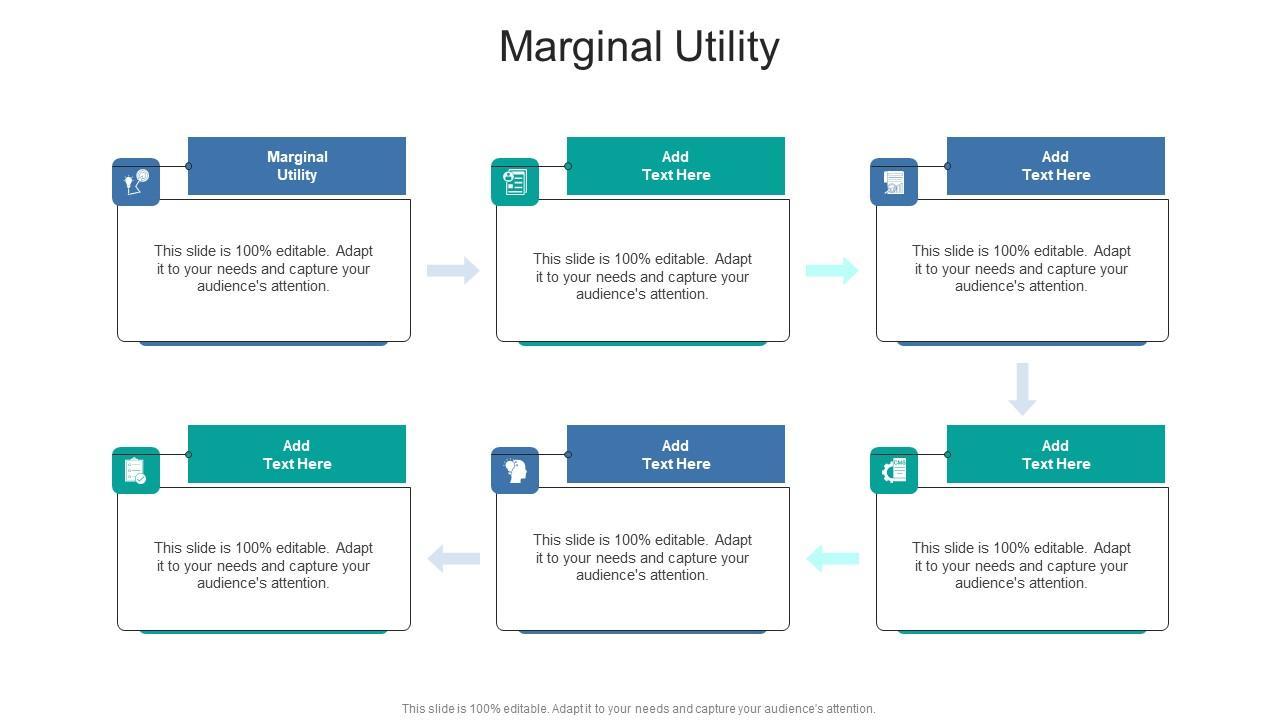 Marginal Utility

Marginal Utility

This slide is 100% editable. Adapt it to your needs and capture your audience's attention.

Add Text Here

This slide is 100% editable. Adapt it to your needs and capture your audience's attention.

Add Text Here

This slide is 100% editable. Adapt it to your needs and capture your audience's attention.

Add Text Here

This slide is 100% editable. Adapt it to your needs and capture your audience's attention.

Add Text Here

This slide is 100% editable. Adapt it to your needs and capture your audience's attention.

Add Text Here

This slide is 100% editable. Adapt it to your needs and capture your audience's attention.

This slide is 100% editable. Adapt it to your needs and capture your audience's attention.